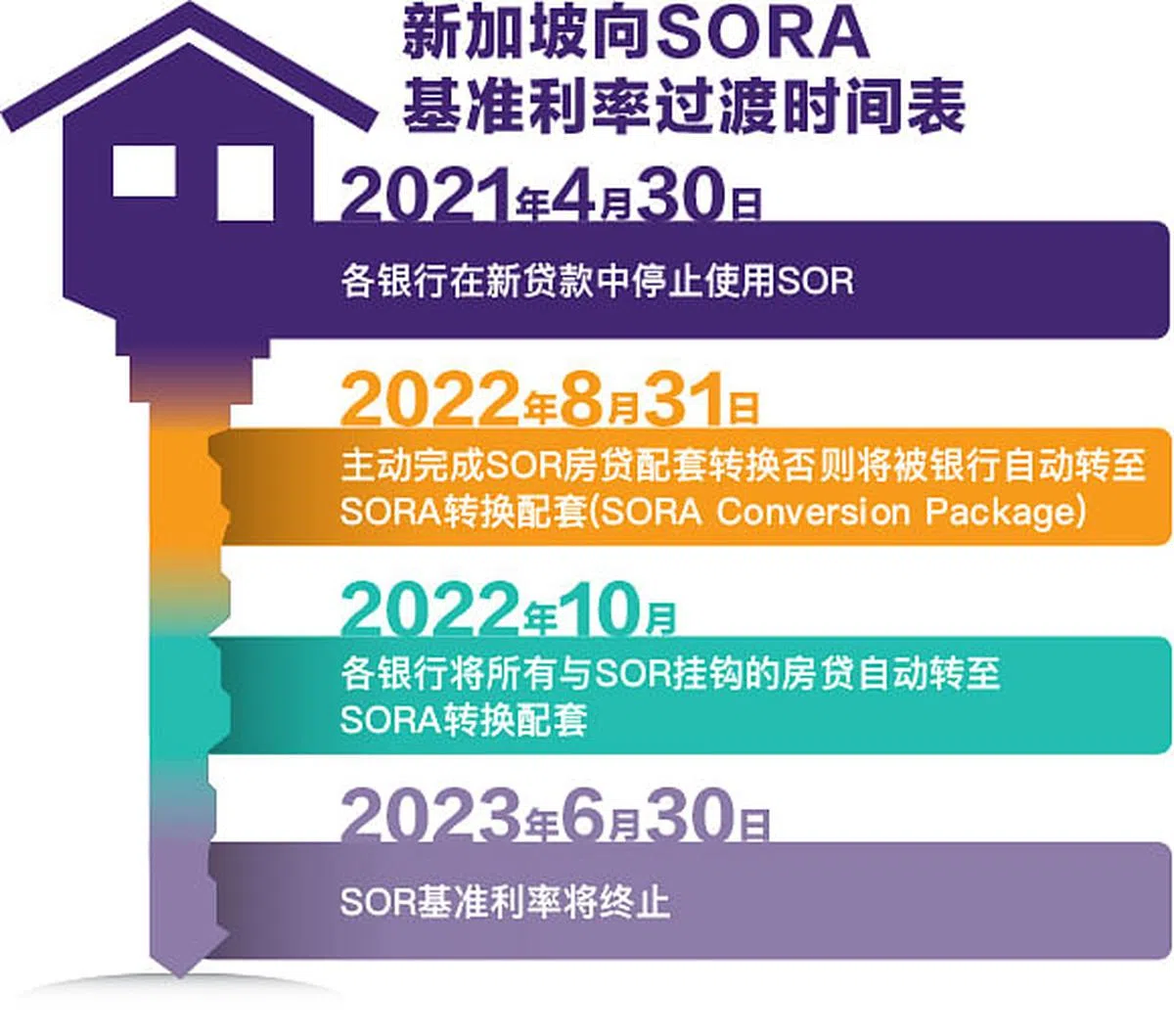 新加坡向SORA
基准利率过渡时间表

2021年4月30日

各银行在新贷款中停止使用SOR

2022年8月31日

主动完成SOR房贷配套转换否则将被银行自动转至SORA转换配套(SORA Conversion Package)

2022年10月

各银行将所有与SOR挂钩的房贷自动转至SORA转换配套

2023年6月30日

SOR基准利率将终止